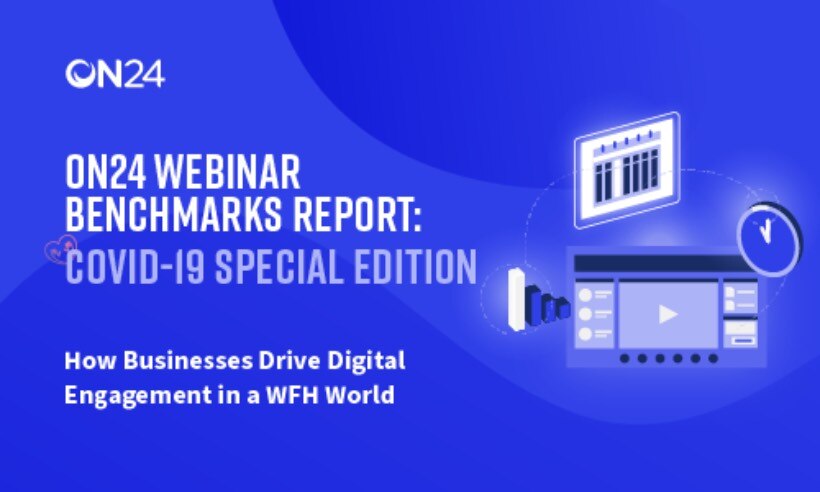 ON24

ON24 WEBINAR BENCHMARKS REPORT: COVID-19 SPECIAL EDITION

How Businesses Drive Digital Engagement in a WFH World